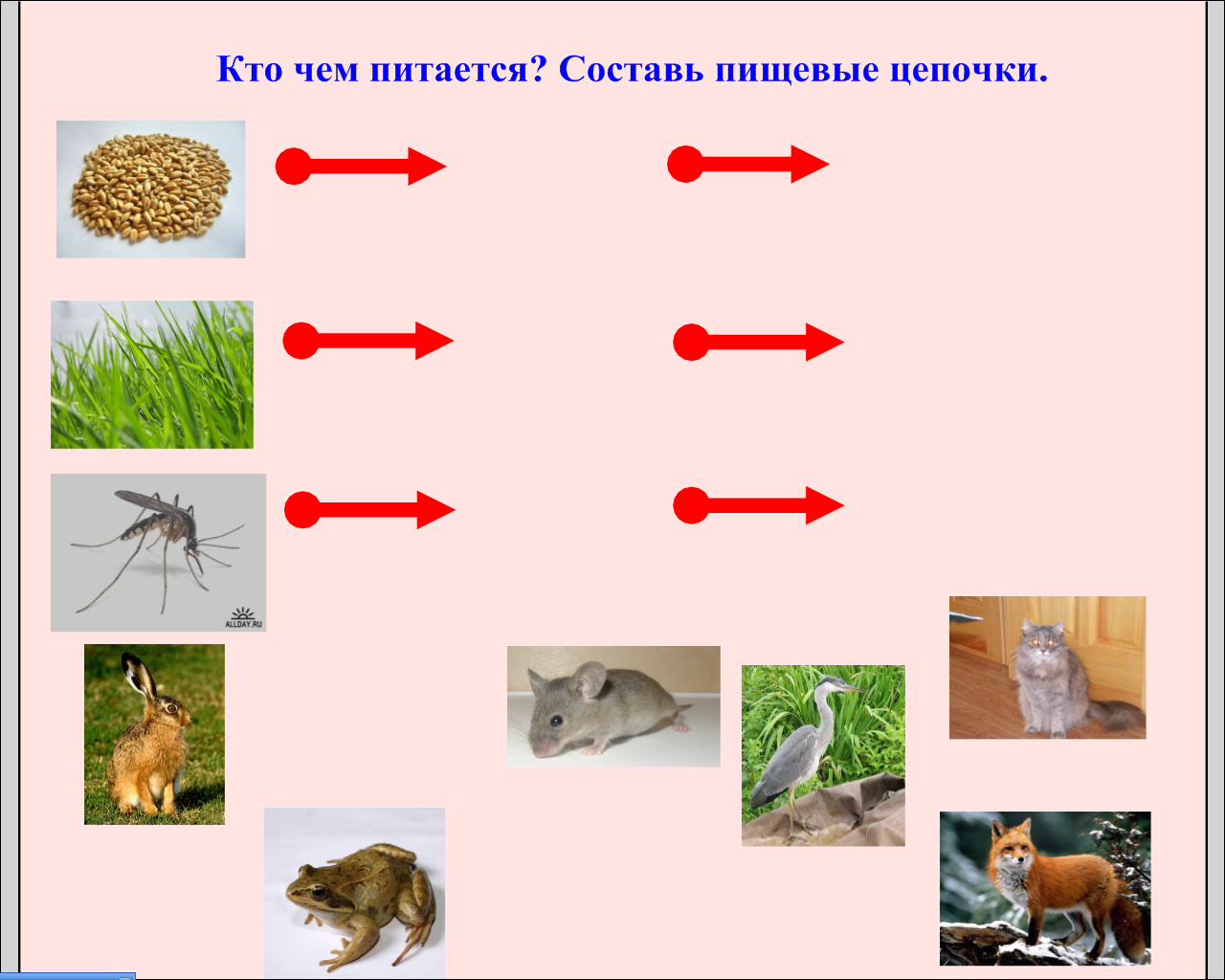 Кто чем питается? Составь пищевые цепочки.

ALLDAY.RU